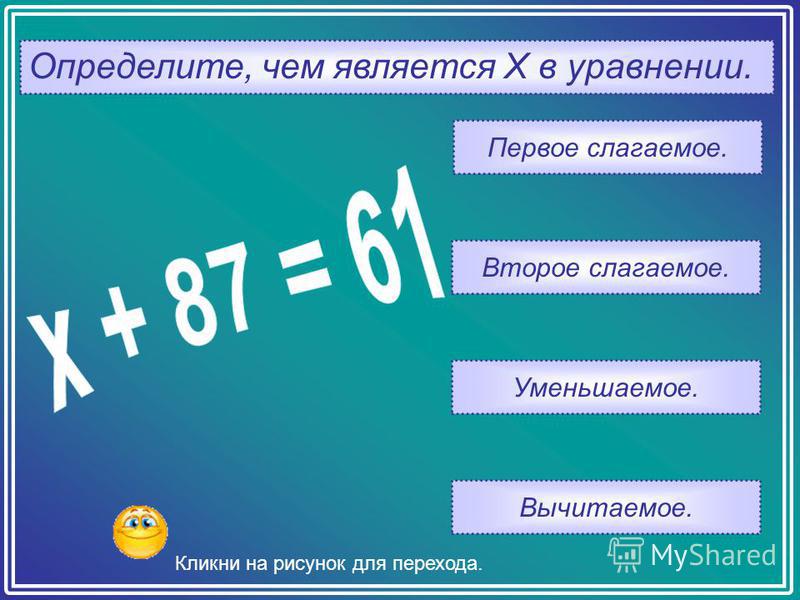 Определите, чем является Х в уравнении.

$X + 87 = 61$

Первое слагаемое.

Второе слагаемое.

Уменьшаемое.

Вычитаемое.

Кликни на рисунок для перехода.

MyShared